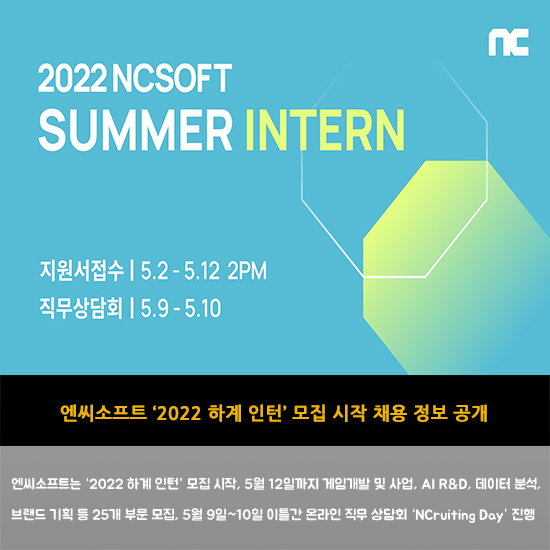 nc

2022 NCSOFT
SUMMER INTERN

지원서접수 | 5.2 - 5.12 2PM
직무상담회 | 5.9 - 5.10

엔씨소프트 '2022 하계 인턴' 모집 시작 채용 정보 공개

엔씨소프트는 '2022 하계 인턴' 모집 시작, 5월 12일까지 게임개발 및 사업, AI R&D, 데이터 분석, 브랜드 기획 등 25개 부문 모집, 5월 9일~10일 이틀간 온라인 직무 상담회 'NCruiting Day' 진행